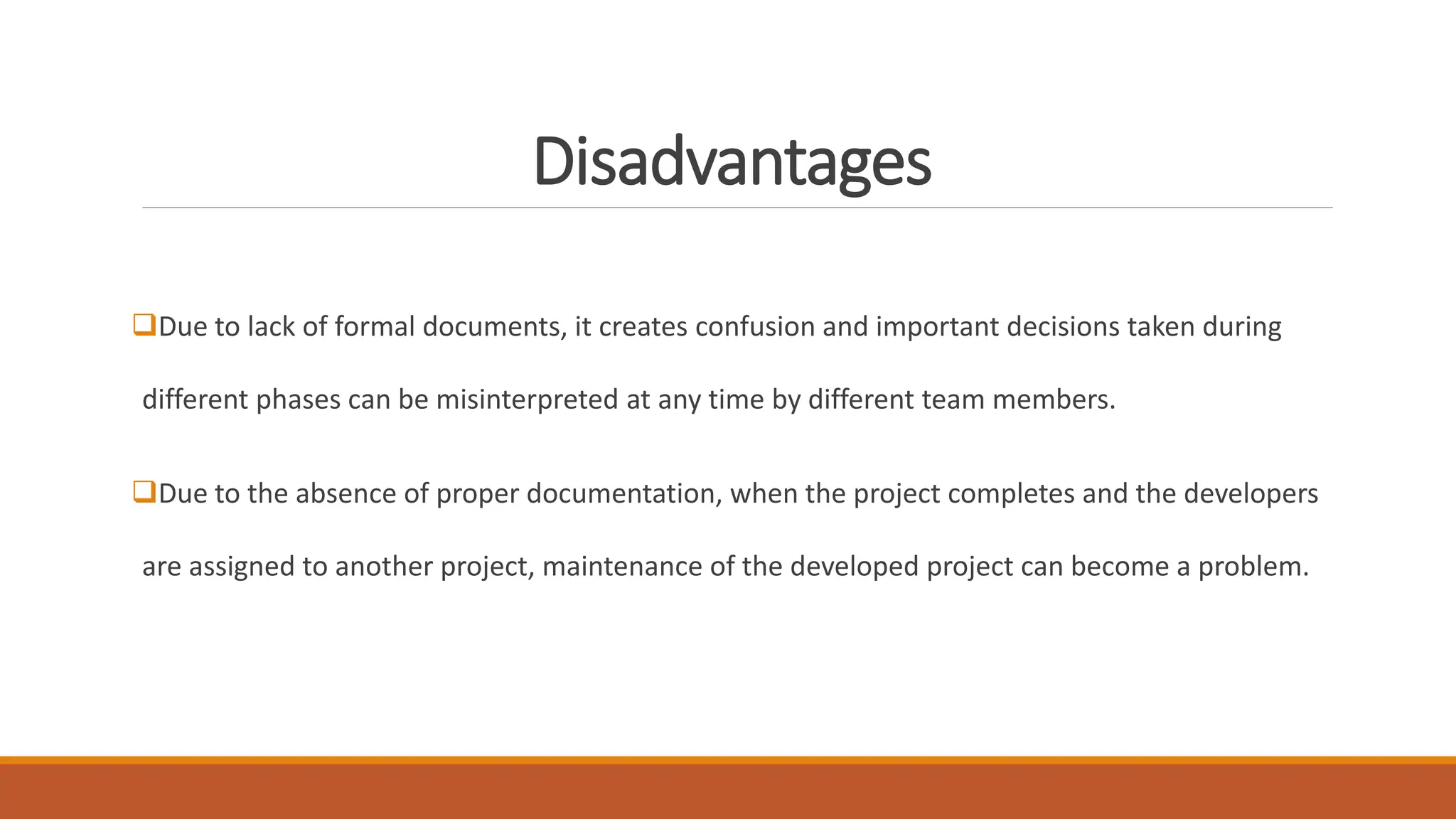 Disadvantages

❑Due to lack of formal documents, it creates confusion and important decisions taken during different phases can be misinterpreted at any time by different team members.

❑Due to the absence of proper documentation, when the project completes and the developers are assigned to another project, maintenance of the developed project can become a problem.